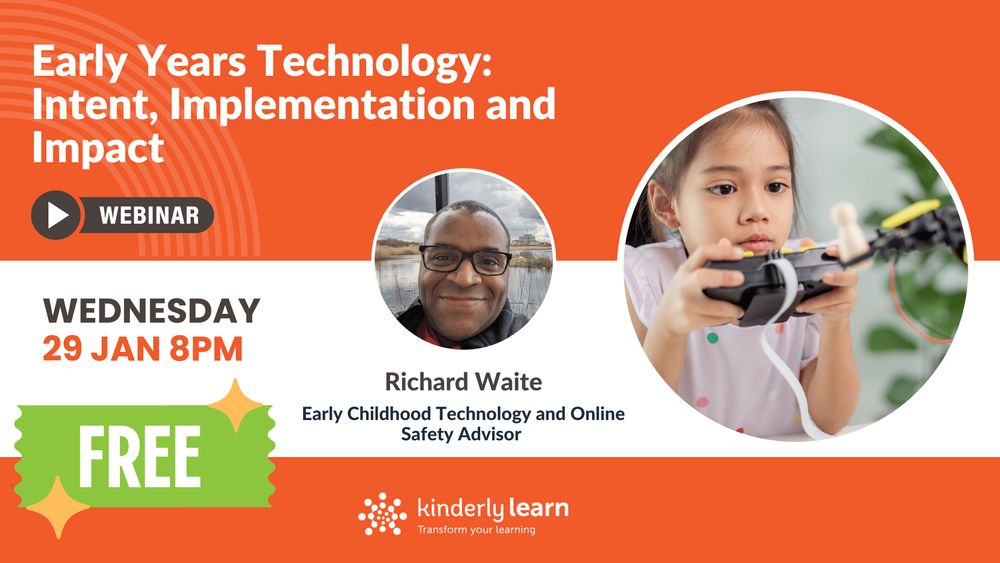 Early Years Technology: Intent, Implementation and Impact

WEBINAR

WEDNESDAY
29 JAN 8PM

FREE

Richard Waite
Early Childhood Technology and Online Safety Advisor

kinderly learn
Transform your learning